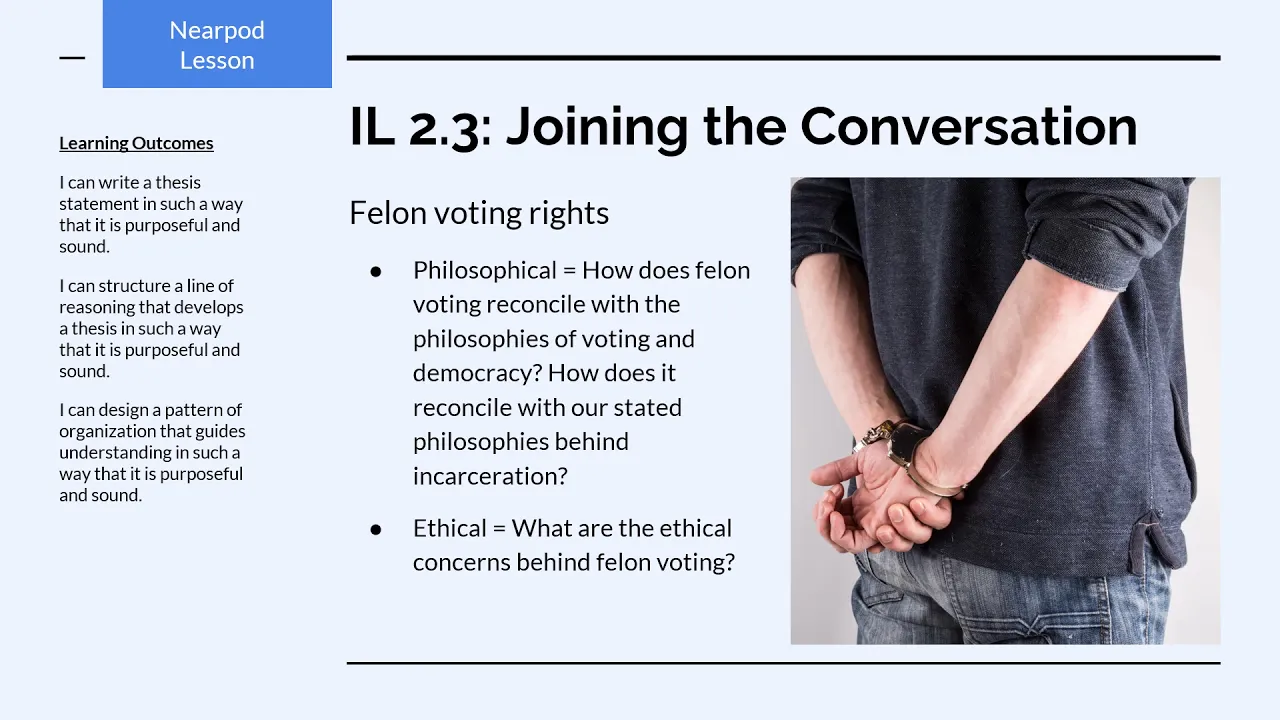 Nearpod Lesson

Learning Outcomes

I can write a thesis statement in such a way that it is purposeful and sound.

I can structure a line of reasoning that develops a thesis in such a way that it is purposeful and sound.

I can design a pattern of organization that guides understanding in such a way that it is purposeful and sound.

IL 2.3: Joining the Conversation

Felon voting rights

● Philosophical = How does felon voting reconcile with the philosophies of voting and democracy? How does it reconcile with our stated philosophies behind incarceration?

● Ethical = What are the ethical concerns behind felon voting?